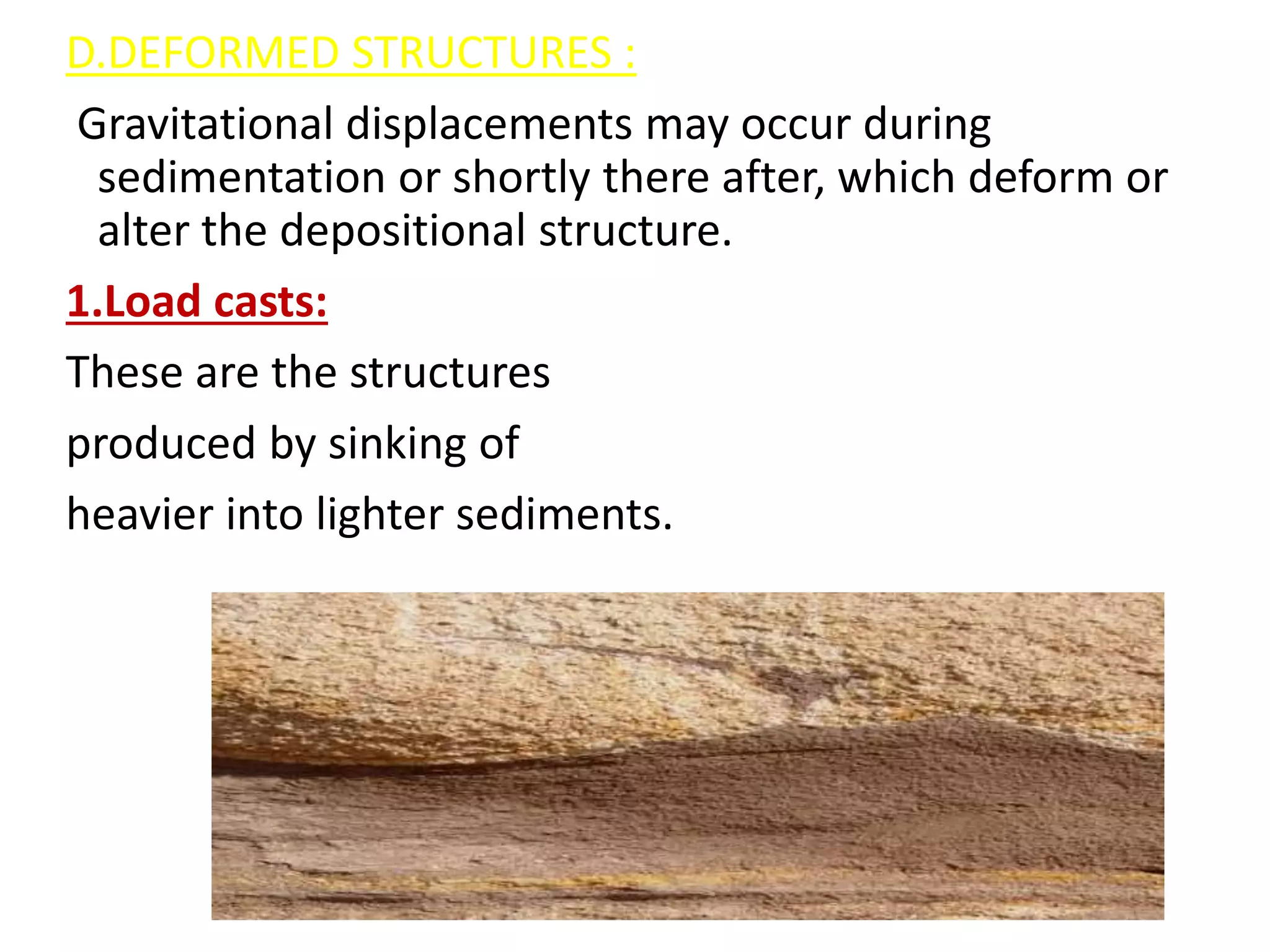 D.DEFORMED STRUCTURES :

Gravitational displacements may occur during sedimentation or shortly there after, which deform or alter the depositional structure.

1.Load casts:

These are the structures

produced by sinking of

heavier into lighter sediments.